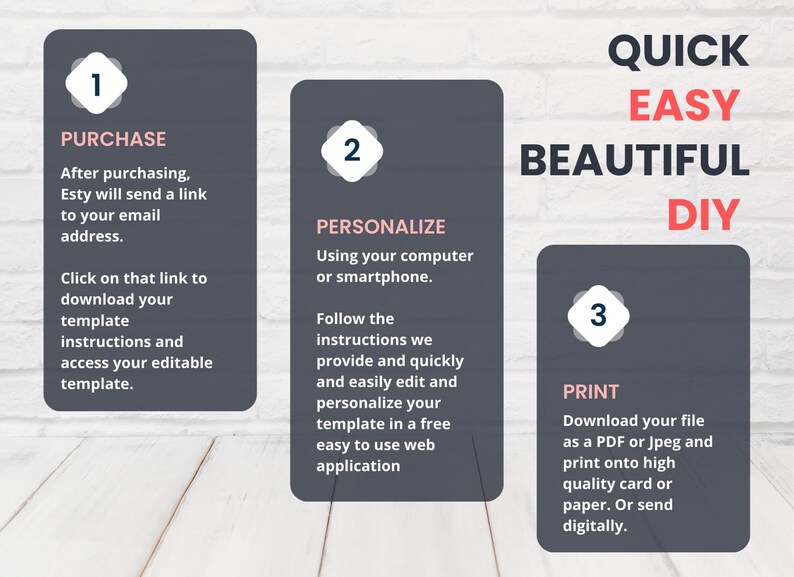 QUICK
EASY
BEAUTIFUL
DIY

1

PURCHASE

After purchasing, Esty will send a link to your email address.

Click on that link to download your template instructions and access your editable template.

2

PERSONALIZE

Using your computer or smartphone.

Follow the instructions we provide and quickly and easily edit and personalize your template in a free easy to use web application

3

PRINT

Download your file as a PDF or Jpeg and print onto high quality card or paper. Or send digitally.